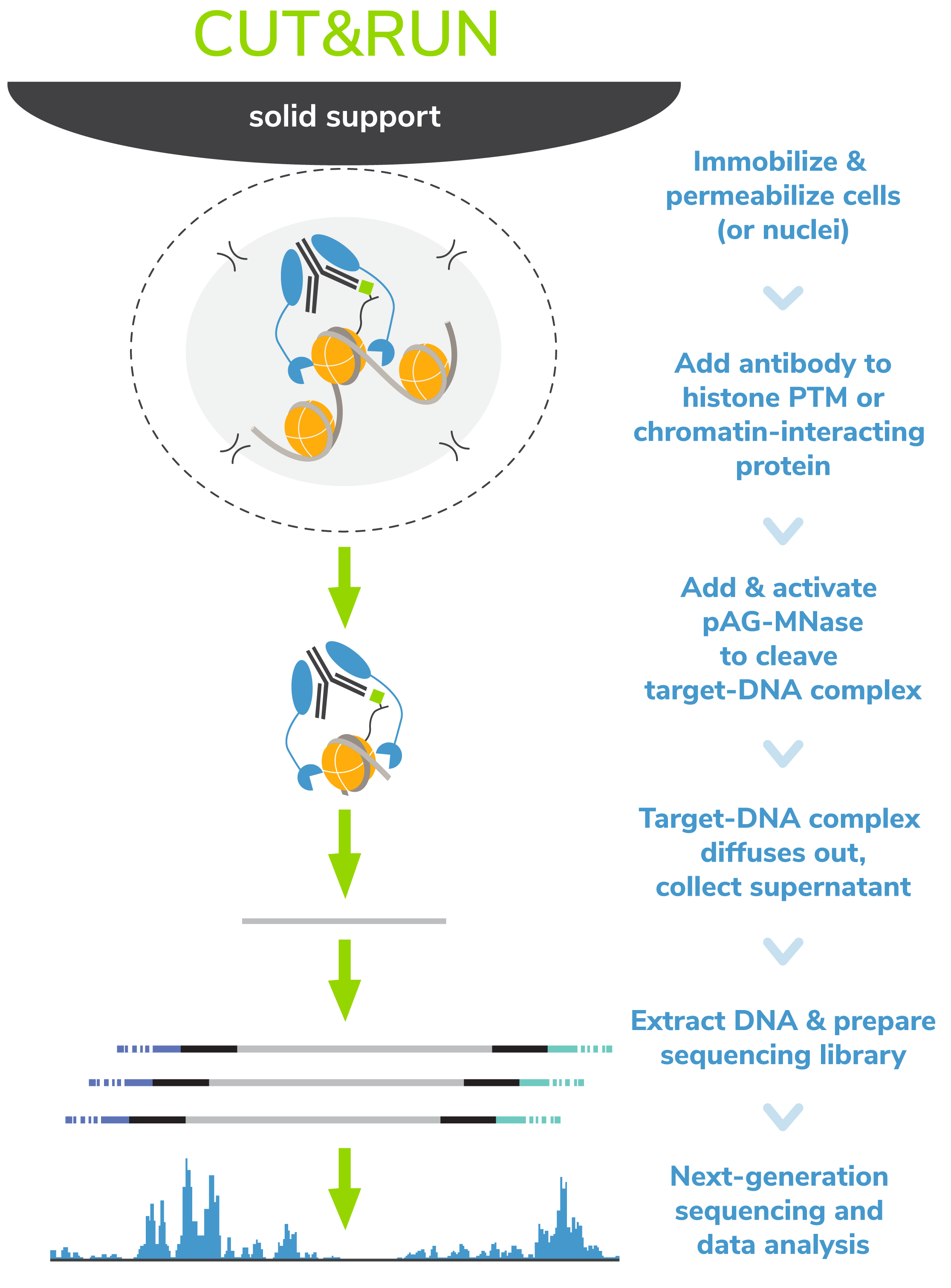 CUT&RUN

solid support

Immobilize & permeabilize cells (or nuclei)

Add antibody to histone PTM or chromatin-interacting protein

Add & activate pAG-MNase to cleave target-DNA complex

Target-DNA complex diffuses out, collect supernatant

Extract DNA & prepare sequencing library

Next-generation sequencing and data analysis